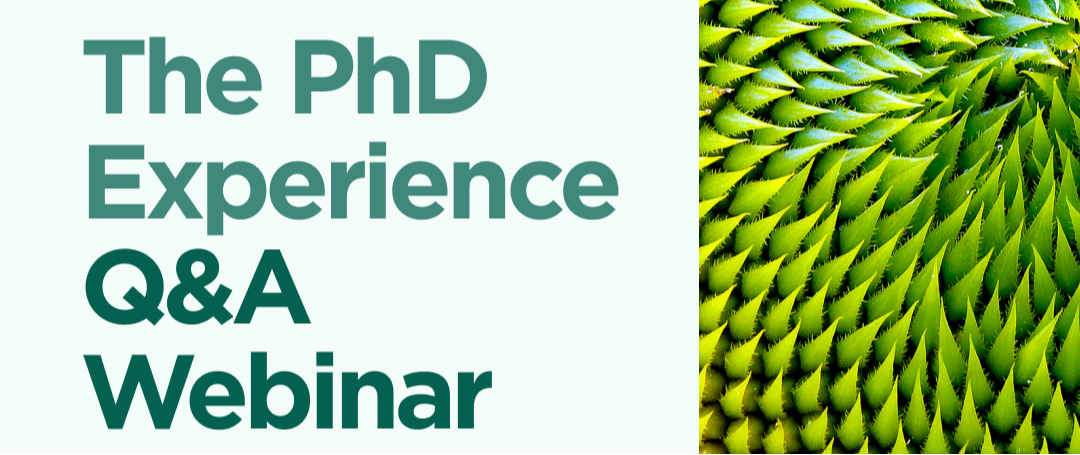 The PhD Experience
Q&A Webinar